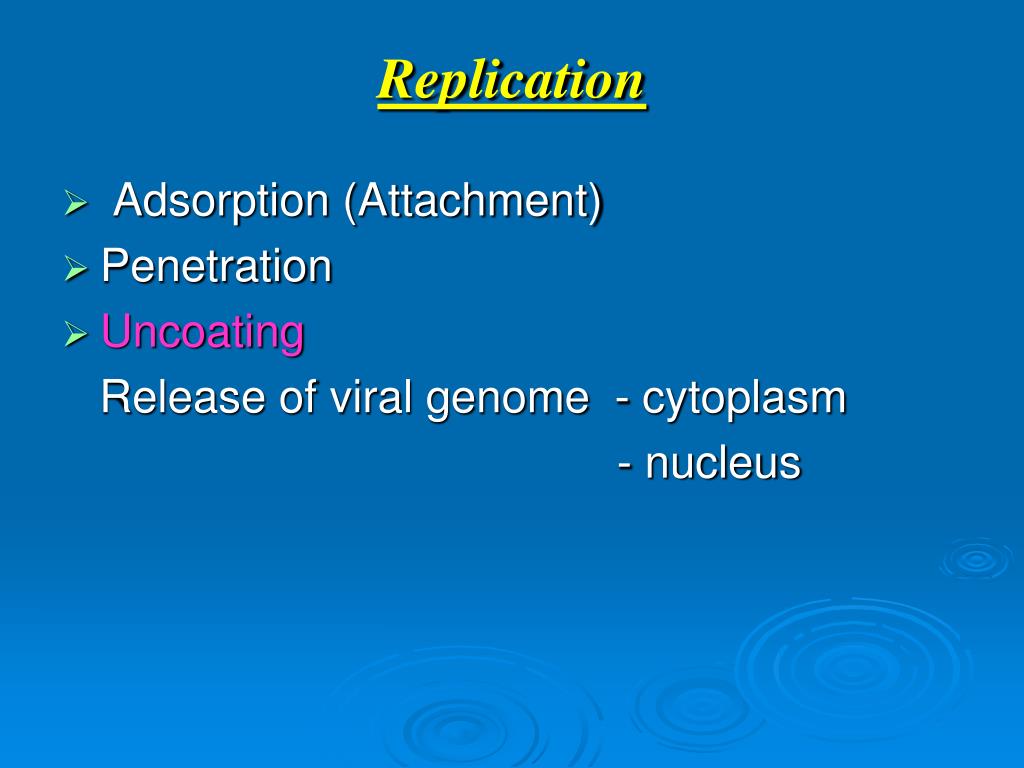 Replication

➢ Adsorption (Attachment)
➢ Penetration
➢ Uncoating
Release of viral genome - cytoplasm
- nucleus